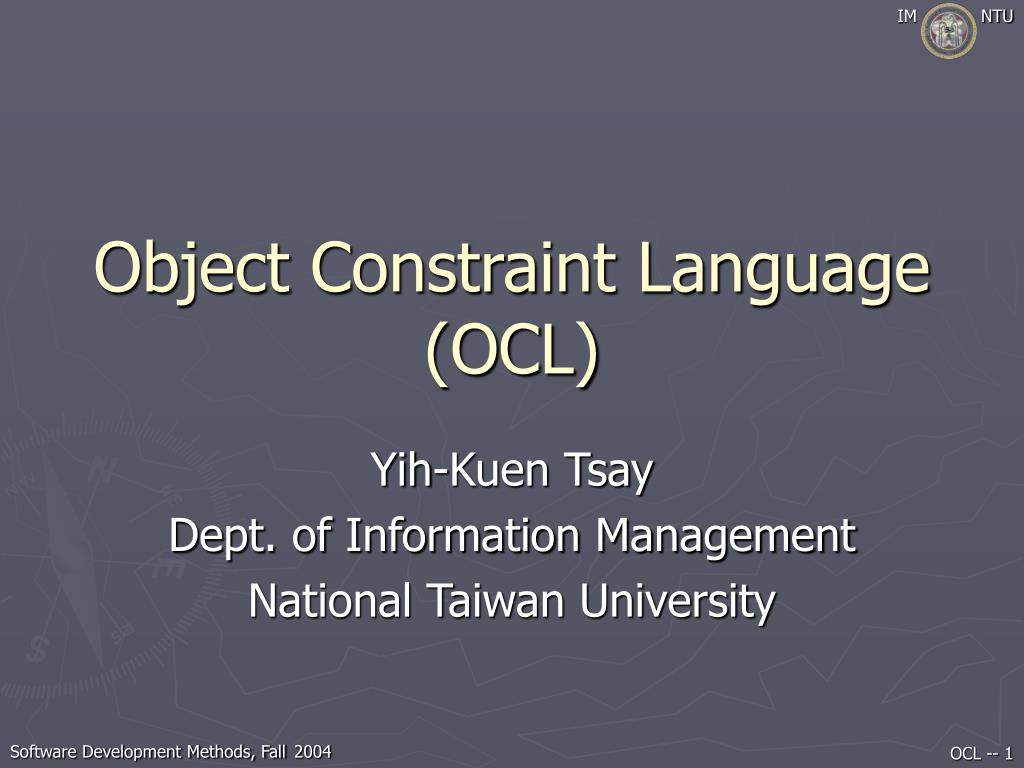 IM NTU

Object Constraint Language (OCL)

Yih-Kuen Tsay
Dept. of Information Management
National Taiwan University

Software Development Methods, Fall 2004

OCL -- 1